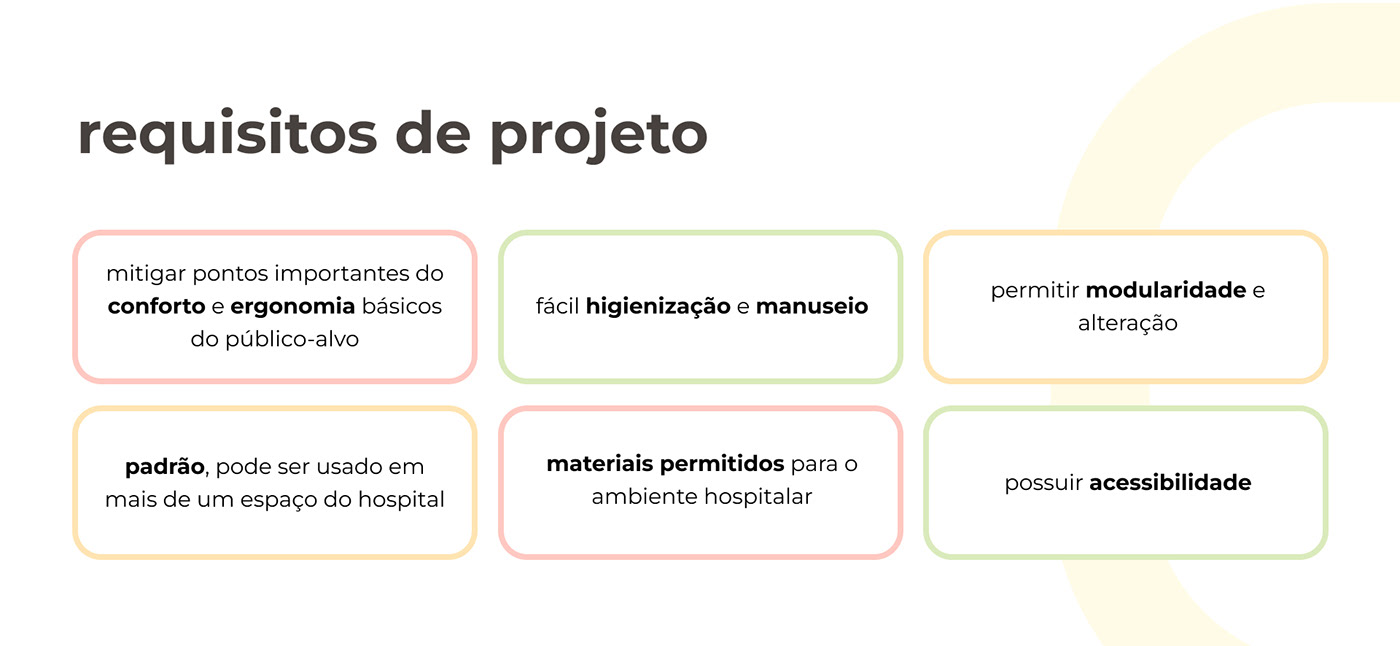 requisitos de projeto

mitigar pontos importantes do conforto e ergonomia básicos do público-alvo

fácil higienização e manuseio

permitir modularidade e alteração

padrão, pode ser usado em mais de um espaço do hospital

materiais permitidos para o ambiente hospitalar

possuir acessibilidade